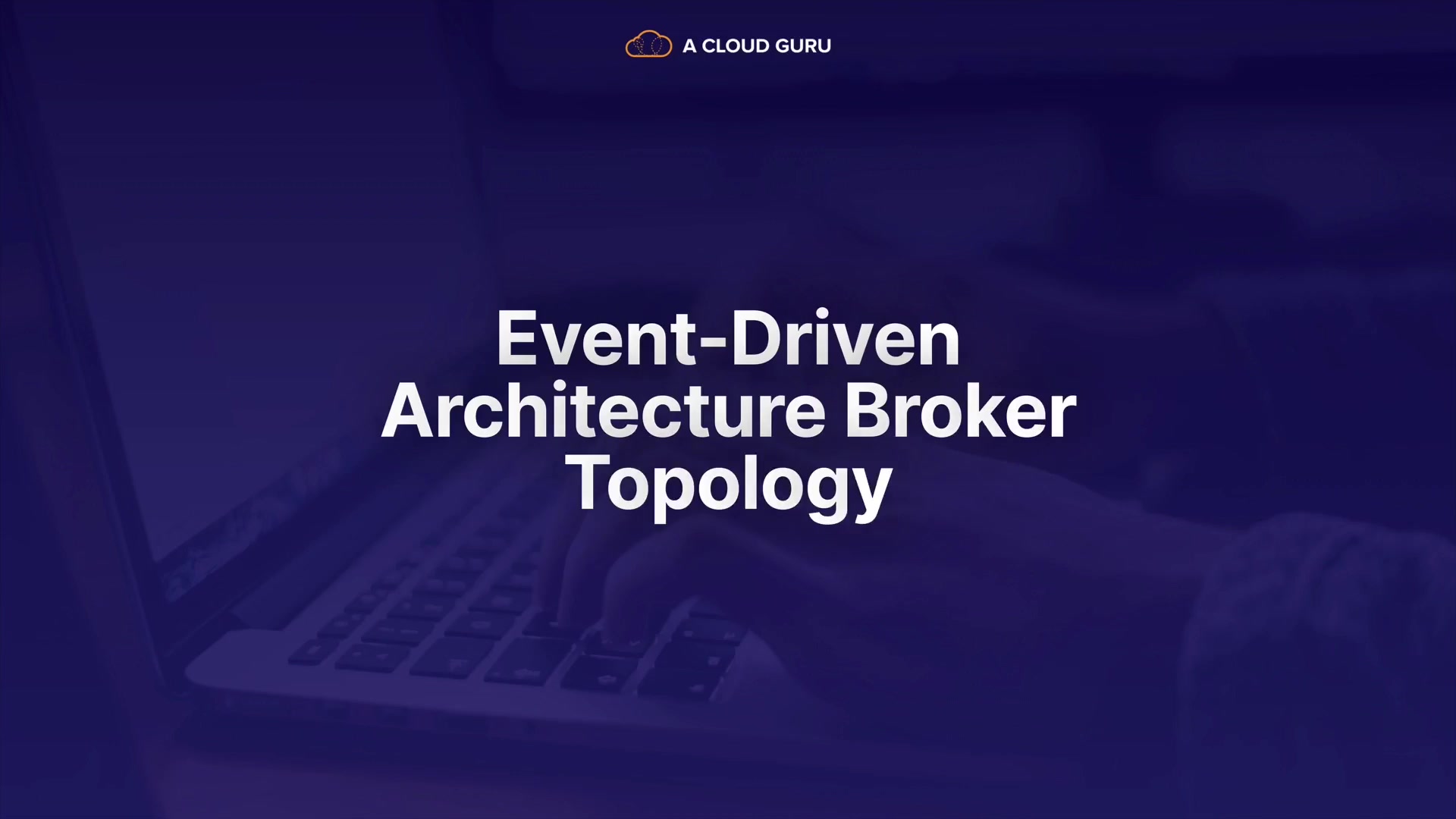 A CLOUD GURU

Event-Driven Architecture Broker Topology